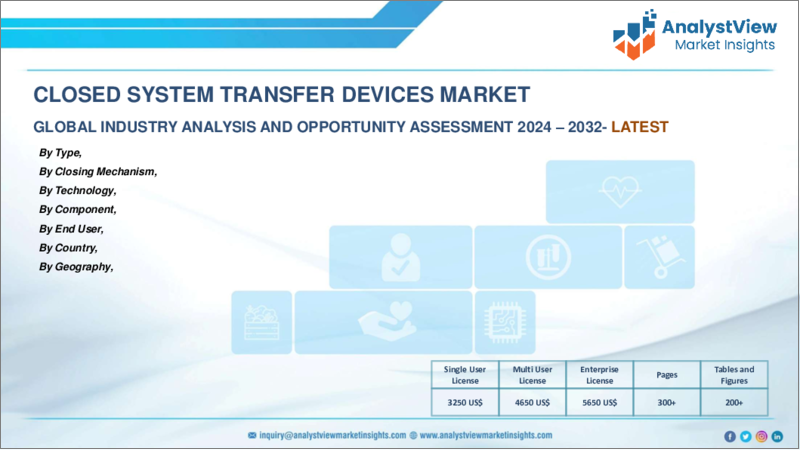 AnalystView
Market Insights

CLOSED SYSTEM TRANSFER DEVICES MARKET

GLOBAL INDUSTRY ANALYSIS AND OPPORTUNITY ASSESSMENT 2024 – 2032- LATEST

By Type,
By Closing Mechanism,
By Technology,
By Component,
By End User,
By Country,
By Geography,

| Single User License | Multi User License | Enterprise License | Pages | Tables and Figures |
|---|---|---|---|---|
| 3250 US$ | 4650 US$ | 5650 US$ | 300+ | 200+ |

inquiry@analystviewmarketinsights.com www.analystviewmarketinsights.com